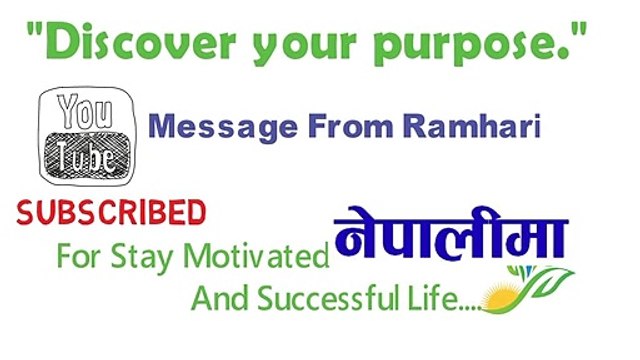 "Discover your purpose."

You Tube

Message From Ramhari

SUBSCRIBED

नेपालीमा

For Stay Motivated
And Successful Life....